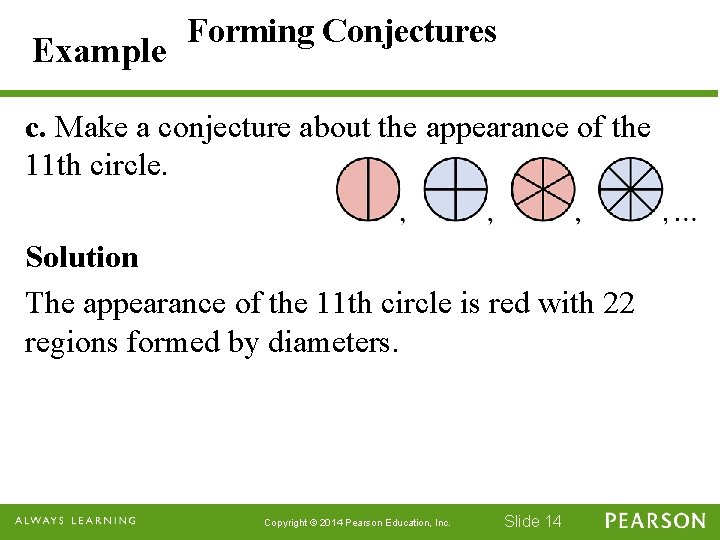 Example

Forming Conjectures

c. Make a conjecture about the appearance of the 11th circle.

, , , , ...

Solution

The appearance of the 11th circle is red with 22 regions formed by diameters.

ALWAYS LEARNING

Copyright © 2014 Pearson Education, Inc.

Slide 14

PEARSON